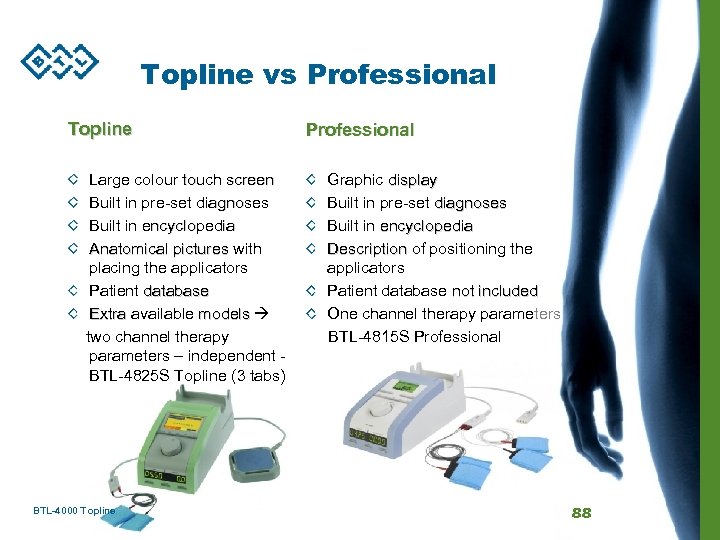 BTL

Topline vs Professional

Topline

◇ Large colour touch screen
◇ Built in pre-set diagnoses
◇ Built in encyclopedia
◇ Anatomical pictures with placing the applicators
◇ Patient database
◇ Extra available models → two channel therapy parameters – independent - BTL-4825S Topline (3 tabs)

Professional

◇ Graphic display
◇ Built in pre-set diagnoses
◇ Built in encyclopedia
◇ Description of positioning the applicators
◇ Patient database not included
◇ One channel therapy parameters BTL-4815S Professional

BTL-4000 Topline

88